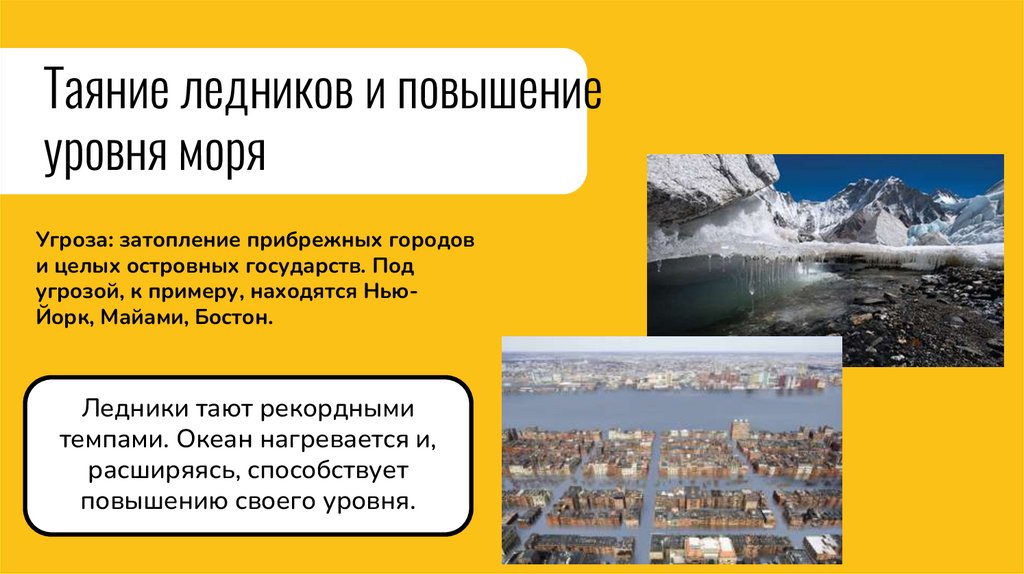 Таяние ледников и повышение уровня моря

Угроза: затопление прибрежных городов и целых островных государств. Под угрозой, к примеру, находятся Нью-Йорк, Майами, Бостон.

Ледники тают рекордными темпами. Океан нагревается и, расширяясь, способствует повышению своего уровня.